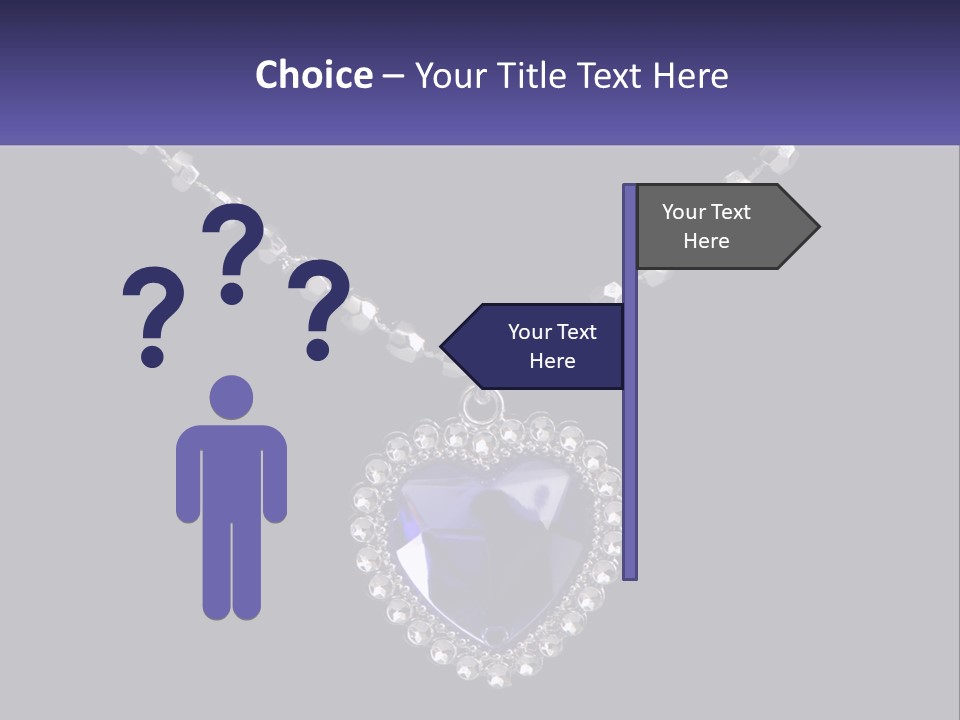 Choice – Your Title Text Here

? ? ?

Your Text Here

Your Text Here